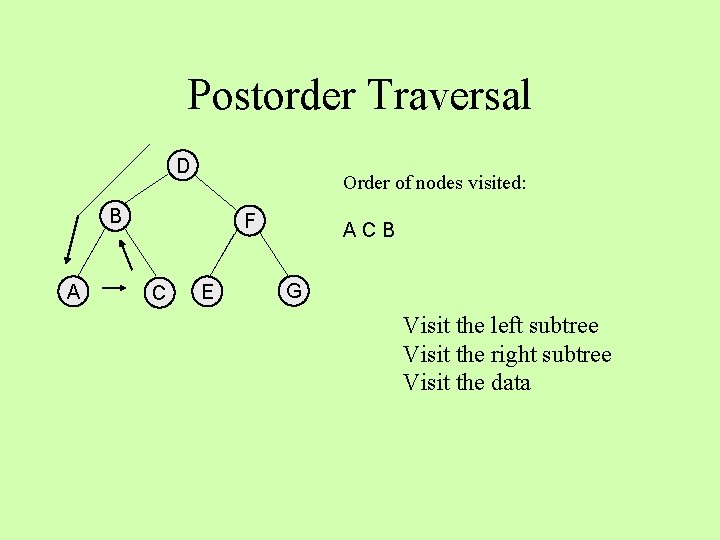 Postorder Traversal

D
B
F
A
C
E
G

Order of nodes visited:

A C B

Visit the left subtree
Visit the right subtree
Visit the data